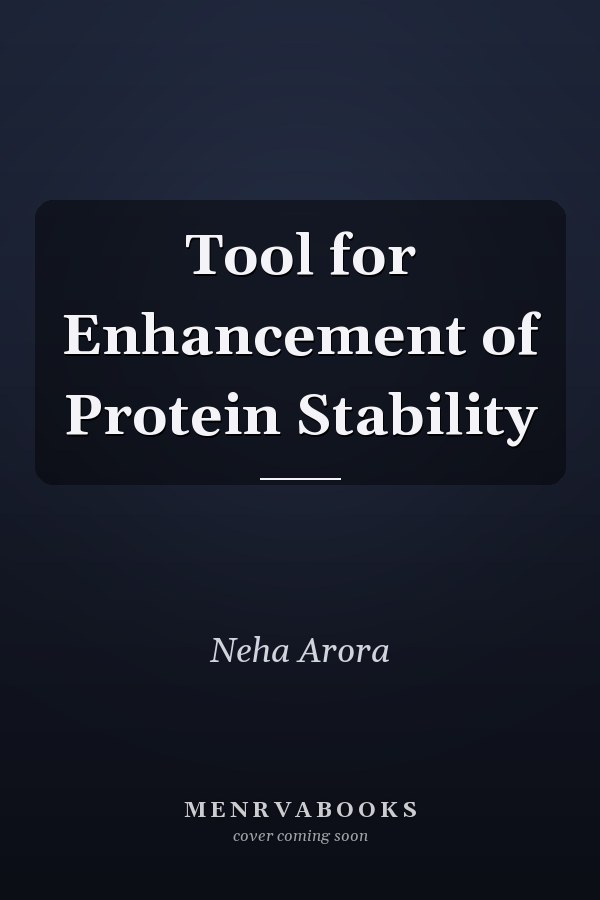 Tool for Enhancement of Protein Stability

Neha Arora

MENRVABOOKS
cover coming soon